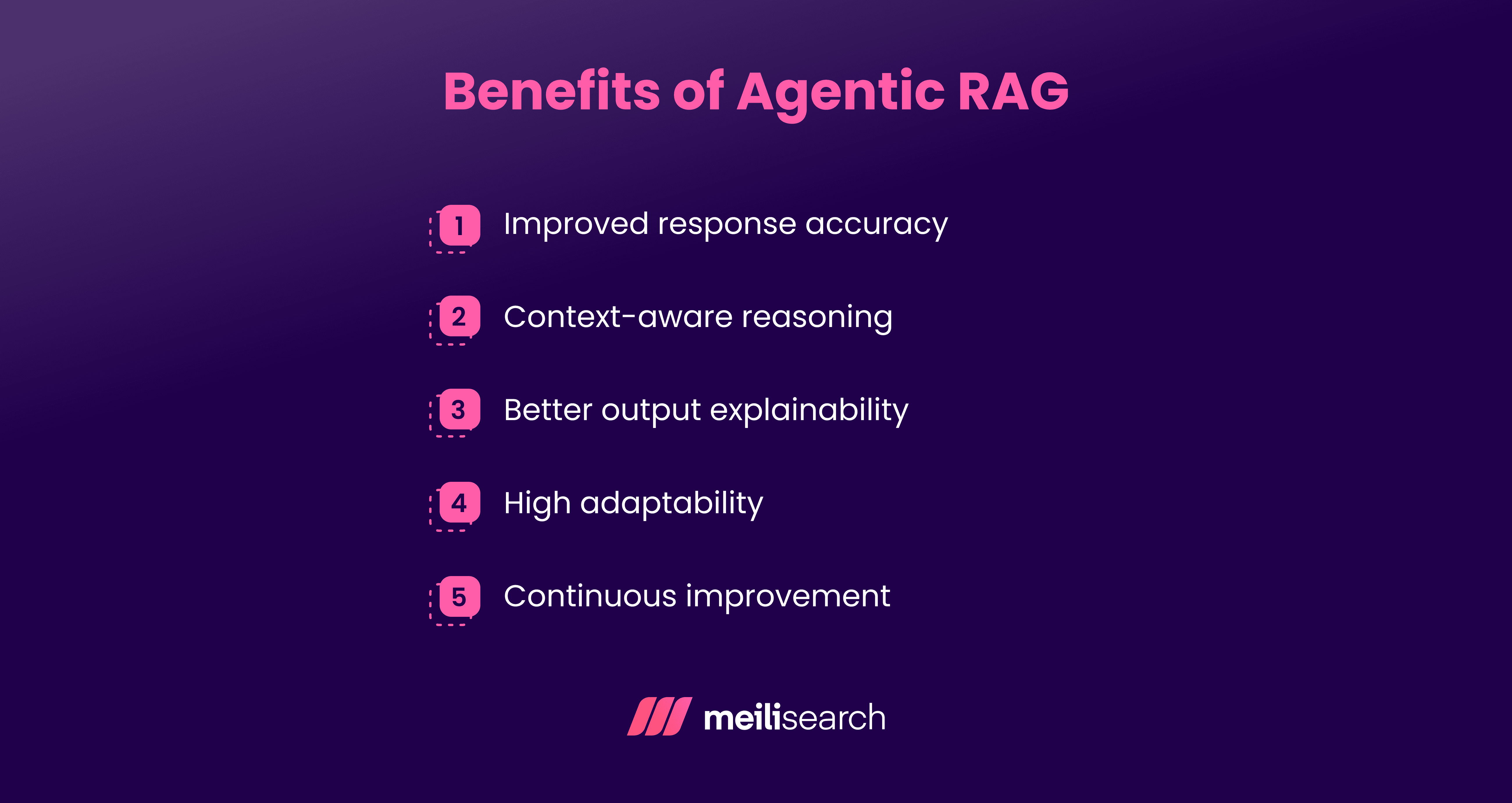 Benefits of Agentic RAG

1 Improved response accuracy

2 Context-aware reasoning

3 Better output explainability

4 High adaptability

5 Continuous improvement

meilisearch